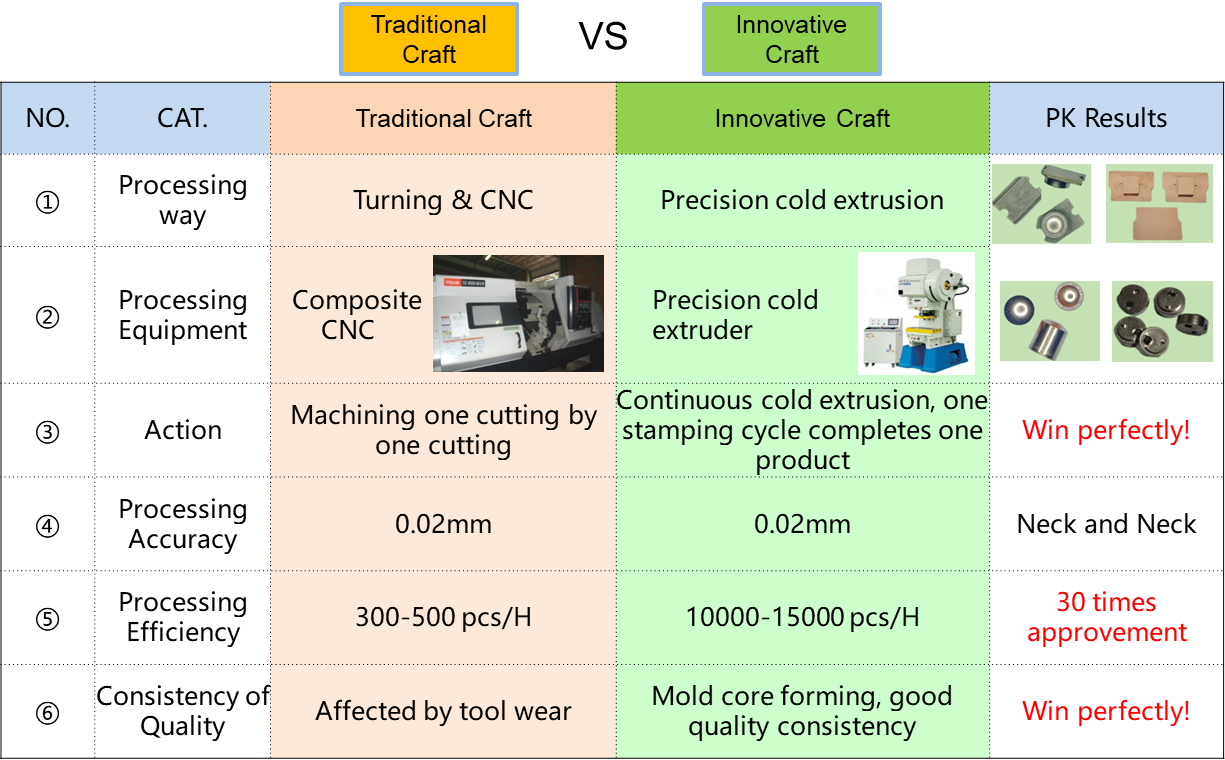 Traditional Craft VS Innovative Craft

| NO. | CAT. | Traditional Craft | Innovative Craft | PK Results |
|---|---|---|---|---|
| ① | Processing way | Turning & CNC | Precision cold extrusion | |
| ② | Processing Equipment | Composite CNC | Precision cold extruder | |
| ③ | Action | Machining one cutting by one cutting | Continuous cold extrusion, one stamping cycle completes one product | Win perfectly! |
| ④ | Processing Accuracy | 0.02mm | 0.02mm | Neck and Neck |
| ⑤ | Processing Efficiency | 300-500 pcs/H | 10000-15000 pcs/H | 30 times approvement |
| ⑥ | Consistency of Quality | Affected by tool wear | Mold core forming, good quality consistency | Win perfectly! |